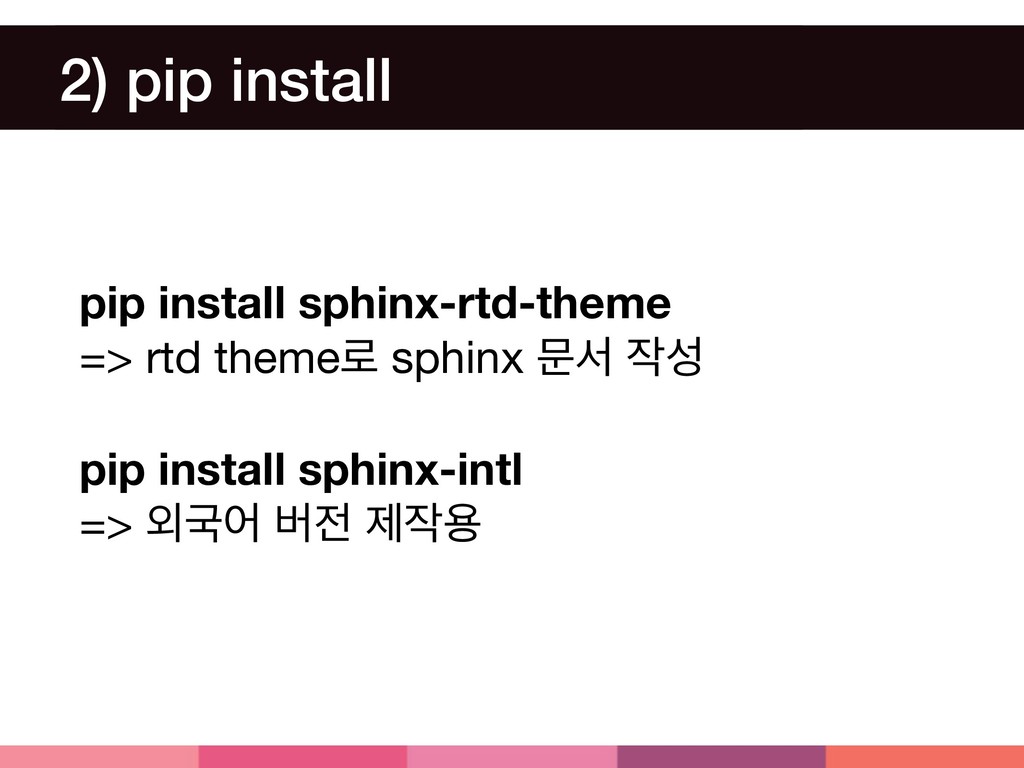 2) pip install

pip install sphinx-rtd-theme
=> rtd theme로 sphinx 문서 작성

pip install sphinx-intl
=> 외국어 버전 제작용